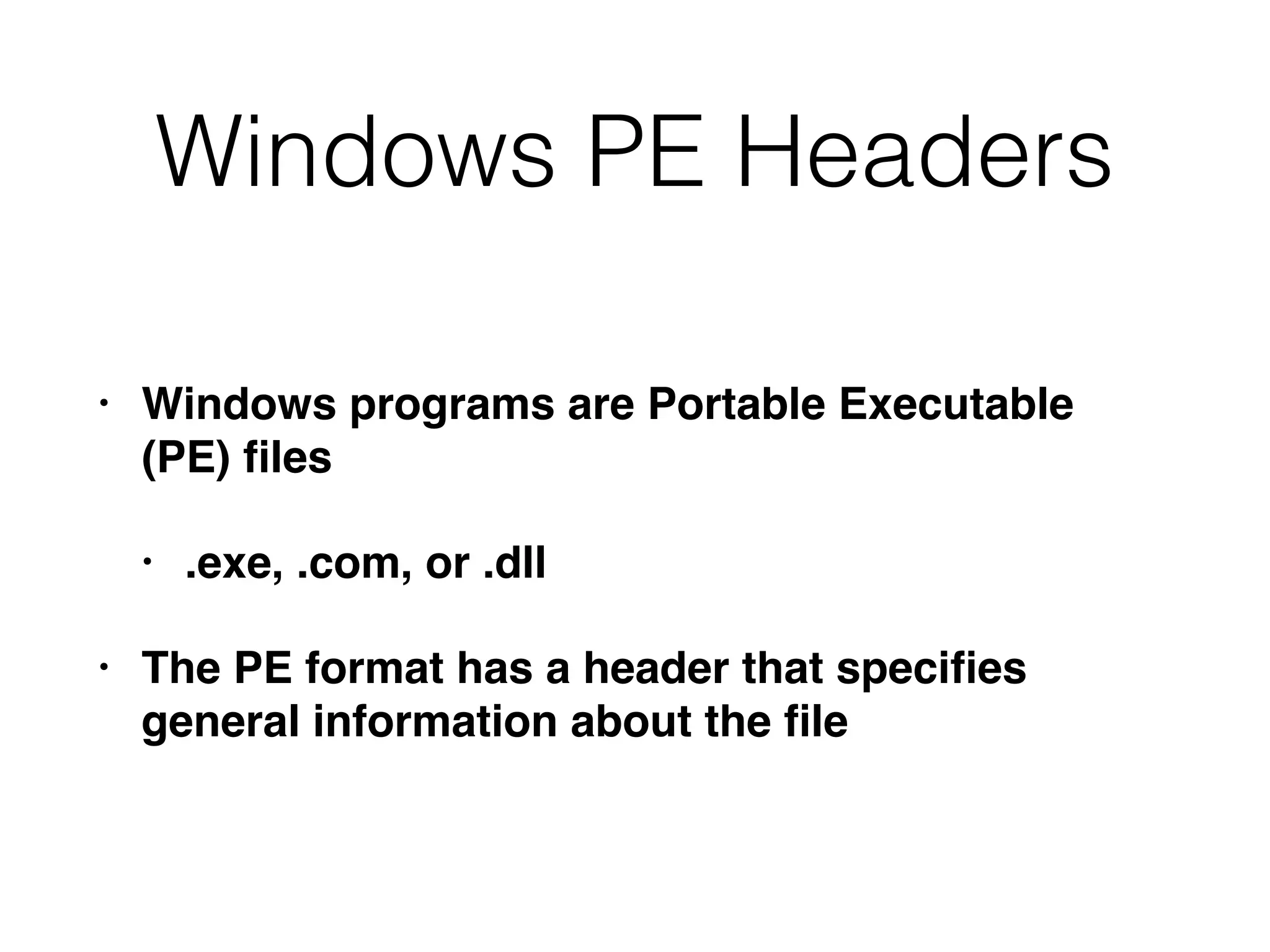 Windows PE Headers

• Windows programs are Portable Executable (PE) files

• .exe, .com, or .dll

• The PE format has a header that specifies general information about the file